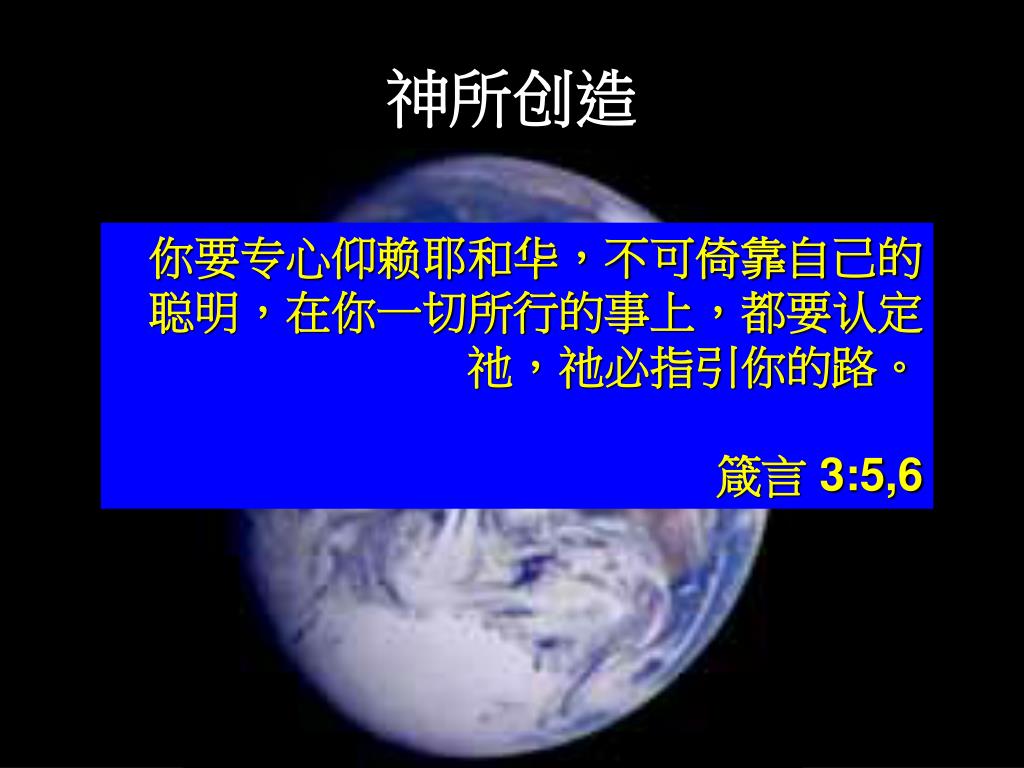 神所创造

你要专心仰赖耶和华，不可倚靠自己的聪明，在你一切所行的事上，都要认定祂，祂必指引你的路。

箴言 3:5,6